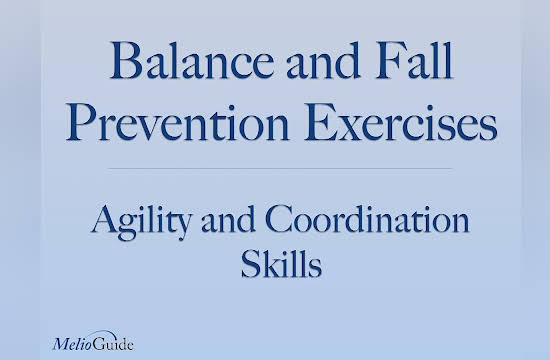 Balance and Fall Prevention Exercises

Agility and Coordination Skills

MelioGuide